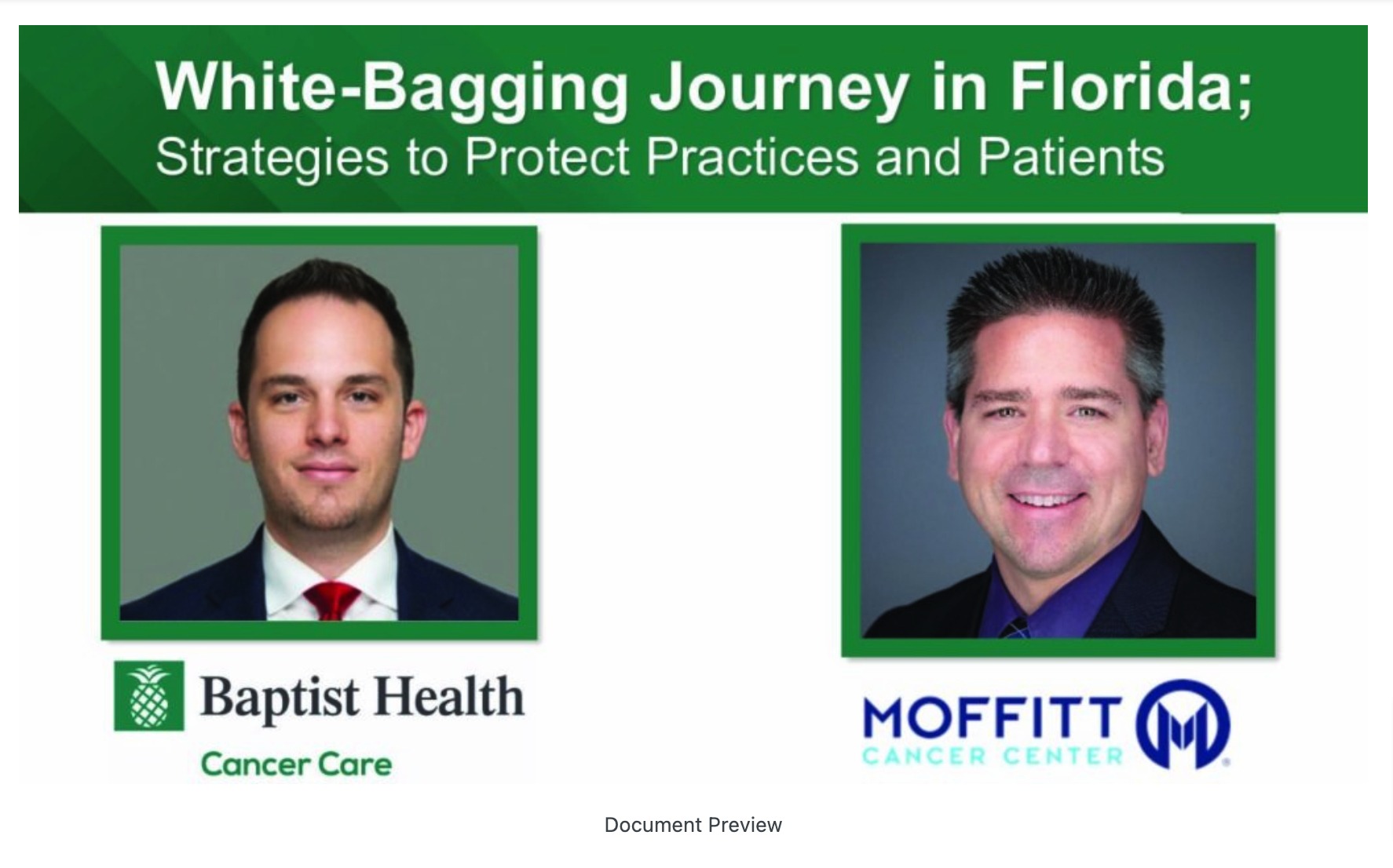 White-Bagging Journey in Florida;
Strategies to Protect Practices and Patients

Baptist Health
Cancer Care

MOFFITT
CANCER CENTER

Document Preview